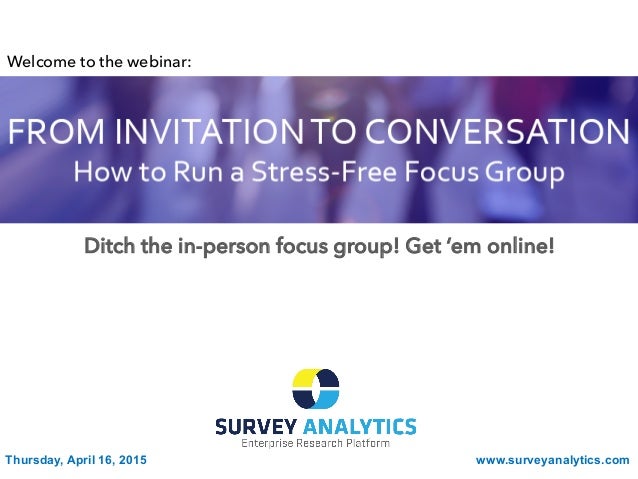 Welcome to the webinar:

FROM INVITATION TO CONVERSATION
How to Run a Stress-Free Focus Group

Ditch the in-person focus group! Get 'em online!

SURVEY ANALYTICS
Enterprise Research Platform

Thursday, April 16, 2015

www.surveyanalytics.com